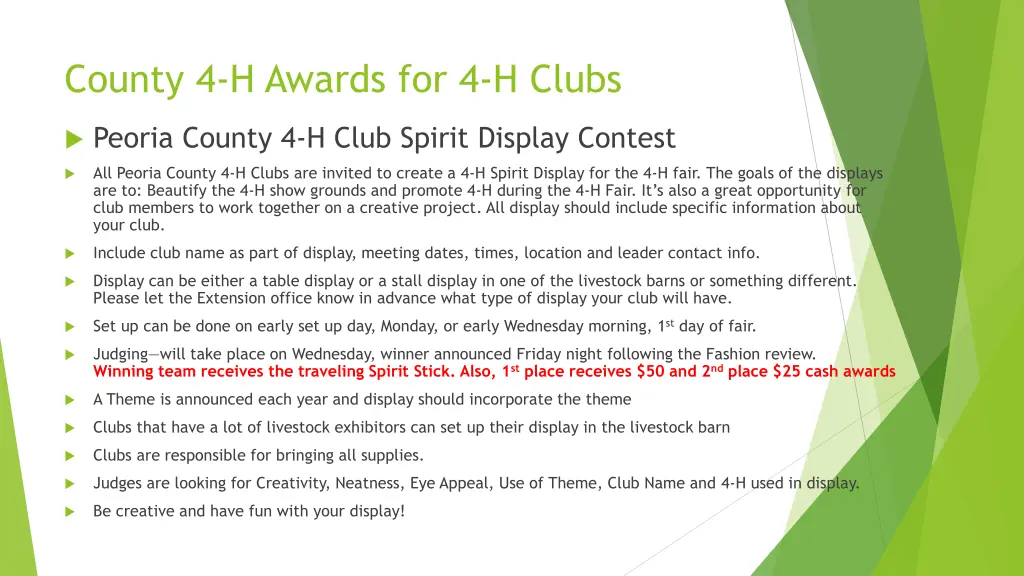 County 4-H Awards for 4-H Clubs

Peoria County 4-H Club Spirit Display Contest

All Peoria County 4-H Clubs are invited to create a 4-H Spirit Display for the 4-H fair. The goals of the displays are to: Beautify the 4-H show grounds and promote 4-H during the 4-H Fair. It's also a great opportunity for club members to work together on a creative project. All display should include specific information about your club.

Include club name as part of display, meeting dates, times, location and leader contact info.

Display can be either a table display or a stall display in one of the livestock barns or something different. Please let the Extension office know in advance what type of display your club will have.

Set up can be done on early set up day, Monday, or early Wednesday morning, 1$^{st}$ day of fair.

Judging—will take place on Wednesday, winner announced Friday night following the Fashion review. Winning team receives the traveling Spirit Stick. Also, 1$^{st}$ place receives \$50 and 2$^{nd}$ place \$25 cash awards

A Theme is announced each year and display should incorporate the theme

Clubs that have a lot of livestock exhibitors can set up their display in the livestock barn

Clubs are responsible for bringing all supplies.

Judges are looking for Creativity, Neatness, Eye Appeal, Use of Theme, Club Name and 4-H used in display.

Be creative and have fun with your display!